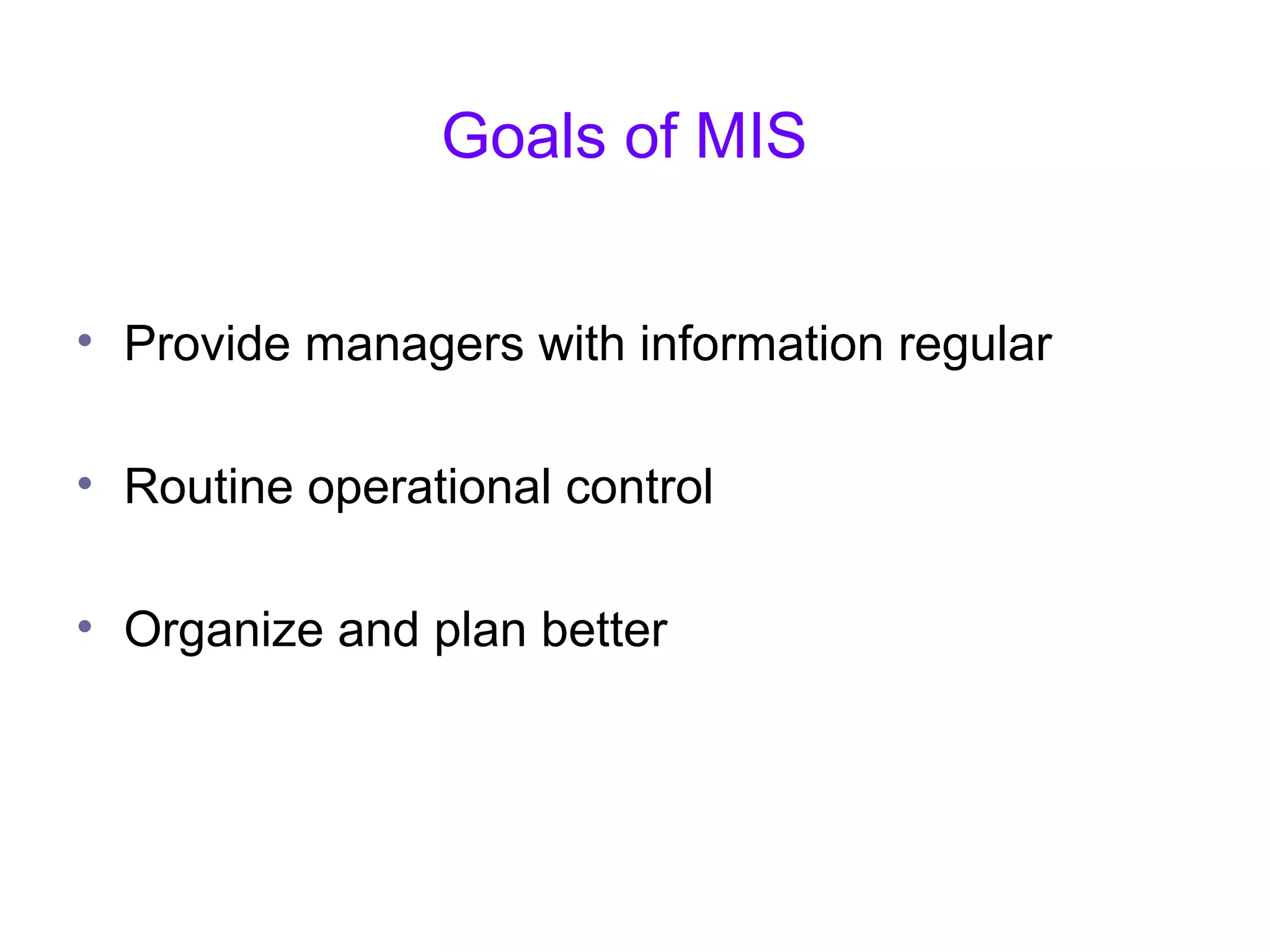 Goals of MIS

• Provide managers with information regular

• Routine operational control

• Organize and plan better